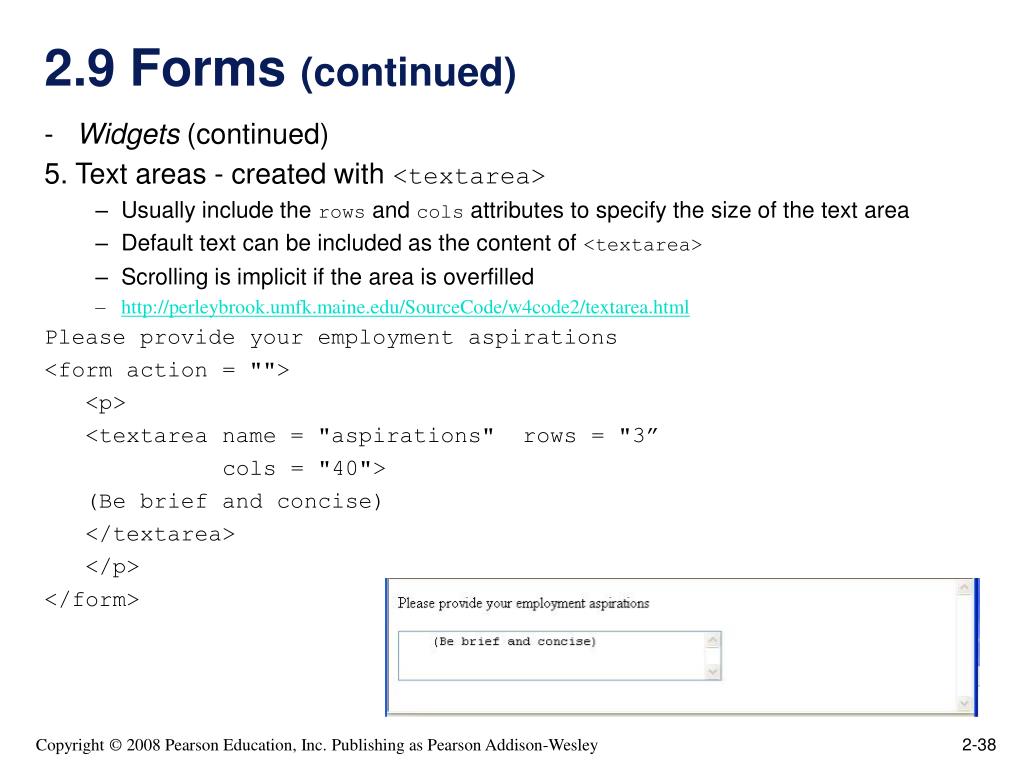 2.9 Forms (continued)

- Widgets (continued)

5. Text areas - created with <textarea>

– Usually include the rows and cols attributes to specify the size of the text area

– Default text can be included as the content of <textarea>

– Scrolling is implicit if the area is overfilled

– http://perleybrook.umfk.maine.edu/SourceCode/w4code2/textarea.html

Please provide your employment aspirations
<form action = "">
<p>
<textarea name = "aspirations" rows = "3”
cols = "40">
(Be brief and concise)
</textarea>
</p>
</form>

Please provide your employment aspirations

(Be brief and concise)

Copyright © 2008 Pearson Education, Inc. Publishing as Pearson Addison-Wesley

2-38